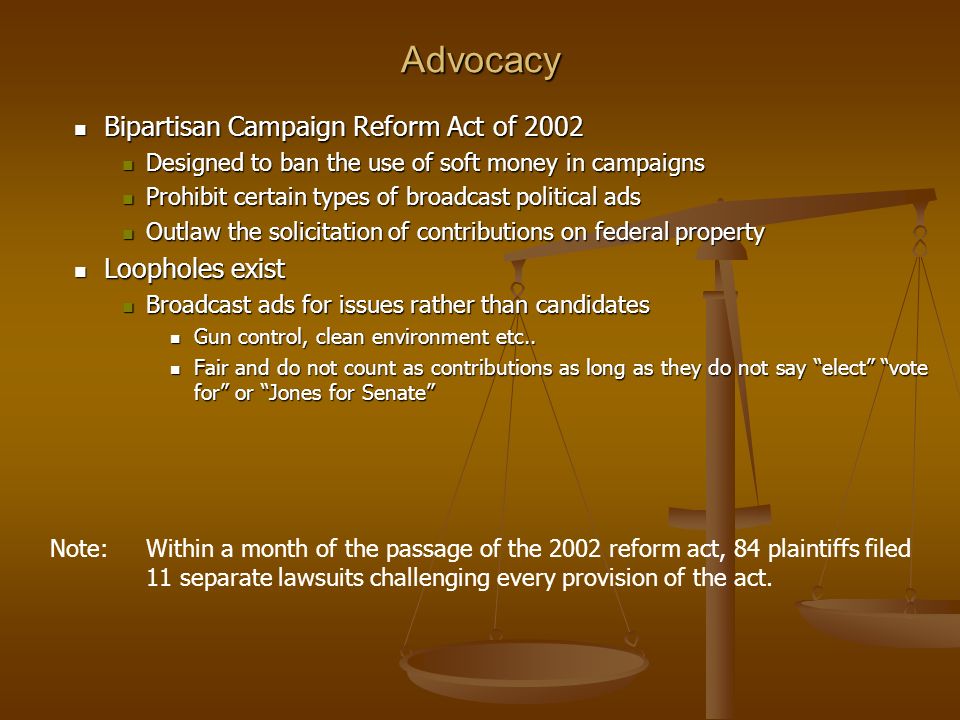 Advocacy

- Bipartisan Campaign Reform Act of 2002
  - Designed to ban the use of soft money in campaigns
  - Prohibit certain types of broadcast political ads
  - Outlaw the solicitation of contributions on federal property
- Loopholes exist
  - Broadcast ads for issues rather than candidates
    - Gun control, clean environment etc..
    - Fair and do not count as contributions as long as they do not say “elect” “vote for” or “Jones for Senate”

Note: Within a month of the passage of the 2002 reform act, 84 plaintiffs filed 11 separate lawsuits challenging every provision of the act.